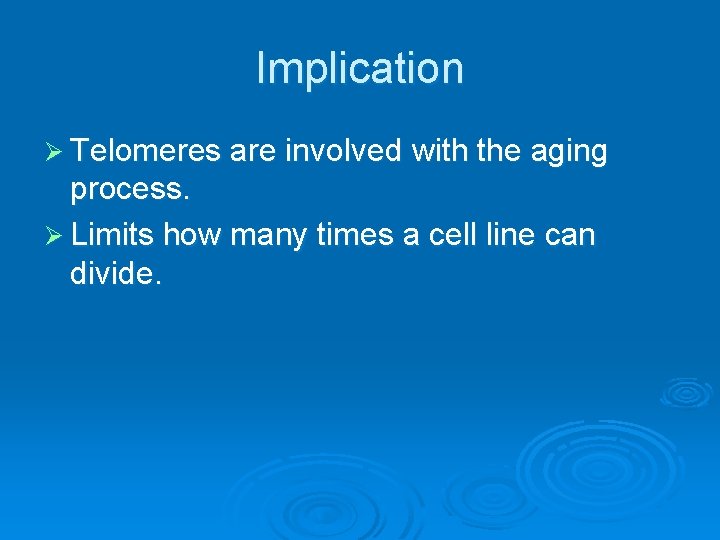 Implication

➢ Telomeres are involved with the aging process.

➢ Limits how many times a cell line can divide.